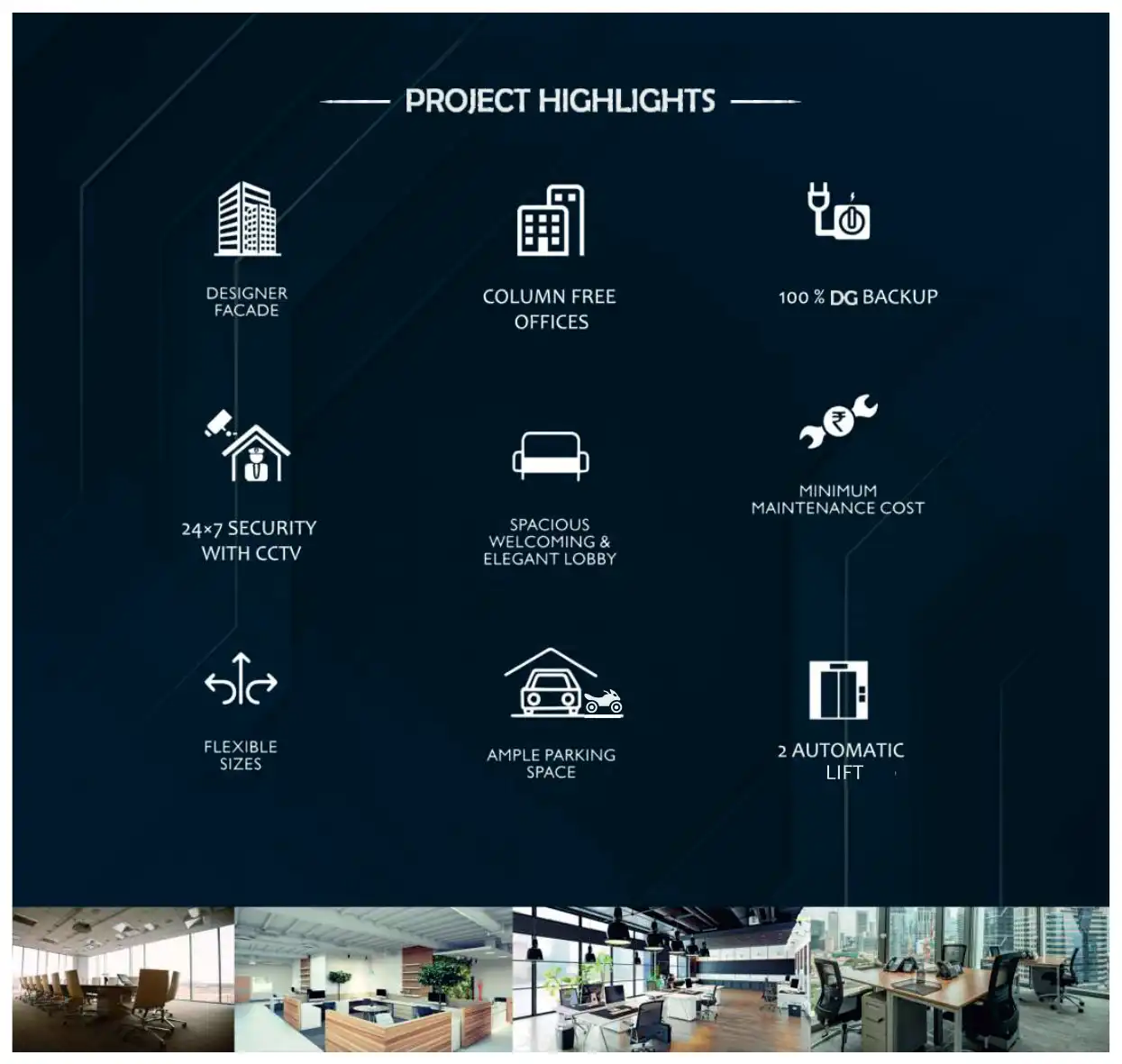 PROJECT HIGHLIGHTS

DESIGNER FACADE

COLUMN FREE OFFICES

100 % DG BACKUP

24×7 SECURITY WITH CCTV

SPACIOUS WELCOMING & ELEGANT LOBBY

MINIMUM MAINTENANCE COST

FLEXIBLE SIZES

AMPLE PARKING SPACE

2 AUTOMATIC LIFT